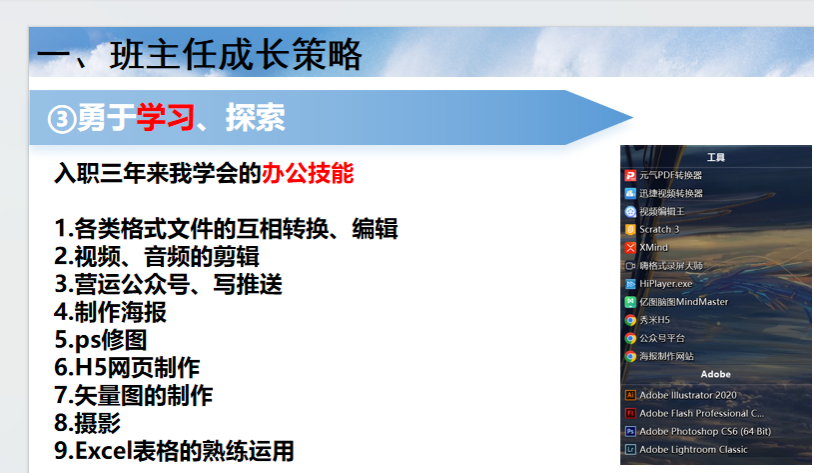 一、班主任成长策略

③勇于学习、探索

入职三年来我学会的办公技能

1.各类格式文件的互相转换、编辑
2.视频、音频的剪辑
3.营运公众号、写推送
4.制作海报
5.ps修图
6.H5网页制作
7.矢量图的制作
8.摄影
9.Excel表格的熟练运用

工具
元气PDF转换器
迅捷视频转换器
视频编辑王
Scratch 3
XMind
嗨格式录屏大师
HiPlayer.exe
亿图脑图MindMaster
秀米H5
公众号平台
海报制作网站
Adobe
Adobe Illustrator 2020
Adobe Flash Professional C...
Adobe Photoshop CS6 (64 Bit)
Adobe Lightroom Classic